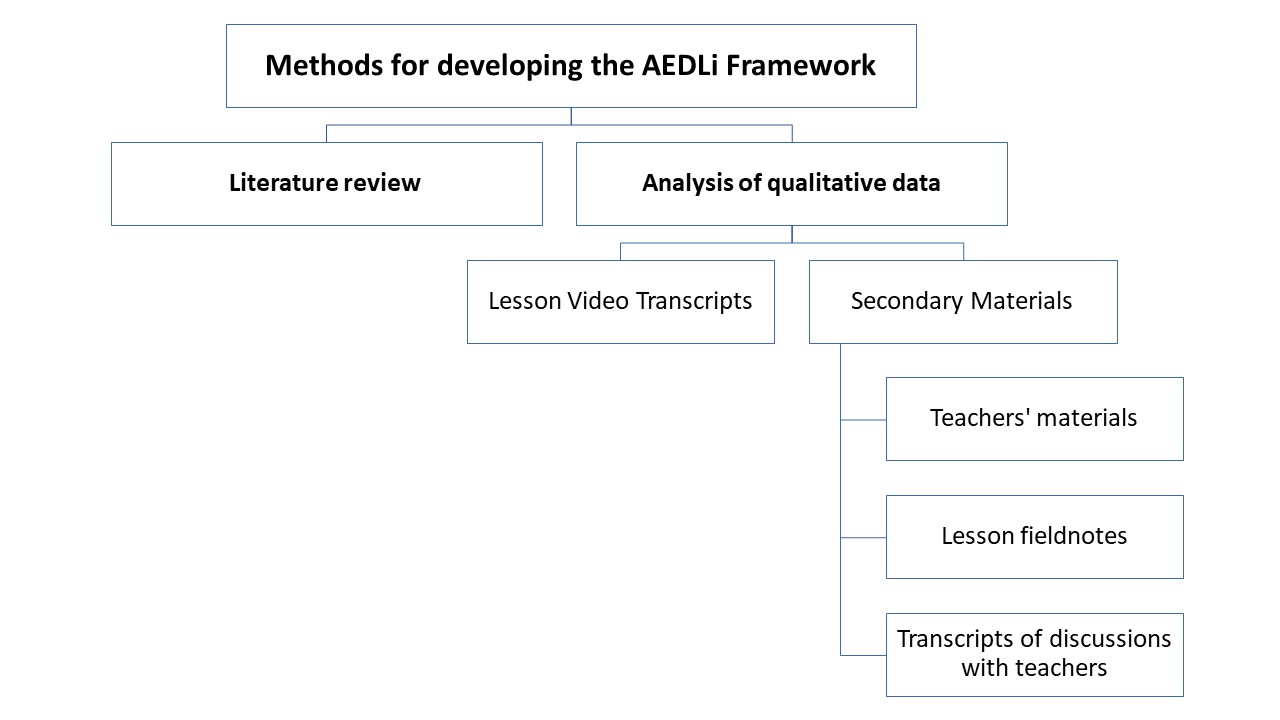 Methods for developing the AEDLi Framework

Literature review

Analysis of qualitative data

Lesson Video Transcripts

Secondary Materials

Teachers' materials

Lesson fieldnotes

Transcripts of discussions with teachers